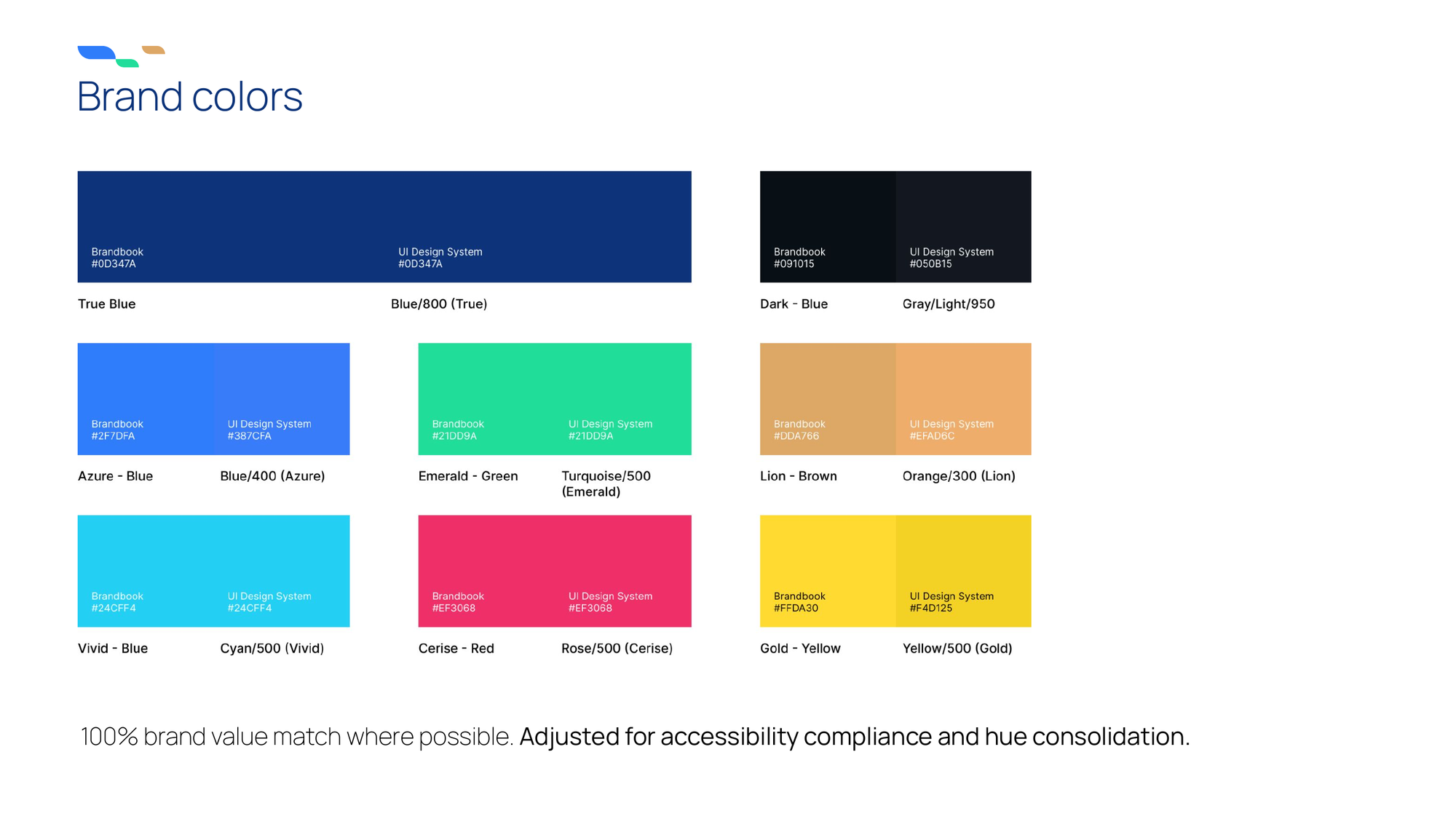 Brand colors

Brandbook
#0D347A

UI Design System
#0D347A

True Blue

Blue/800 (True)

Brandbook
#091015

UI Design System
#050B15

Dark - Blue

Gray/Light/950

Brandbook
#2F7DFA

UI Design System
#387CFA

Azure - Blue

Blue/400 (Azure)

Brandbook
#21DD9A

UI Design System
#21DD9A

Emerald - Green

Turquoise/500 (Emerald)

Brandbook
#DDA766

UI Design System
#EFAD6C

Lion - Brown

Orange/300 (Lion)

Brandbook
#24CFF4

UI Design System
#24CFF4

Vivid - Blue

Cyan/500 (Vivid)

Brandbook
#EF3068

UI Design System
#EF3068

Cerise - Red

Rose/500 (Cerise)

Brandbook
#FFDA30

UI Design System
#F4D125

Gold - Yellow

Yellow/500 (Gold)

100% brand value match where possible. Adjusted for accessibility compliance and hue consolidation.